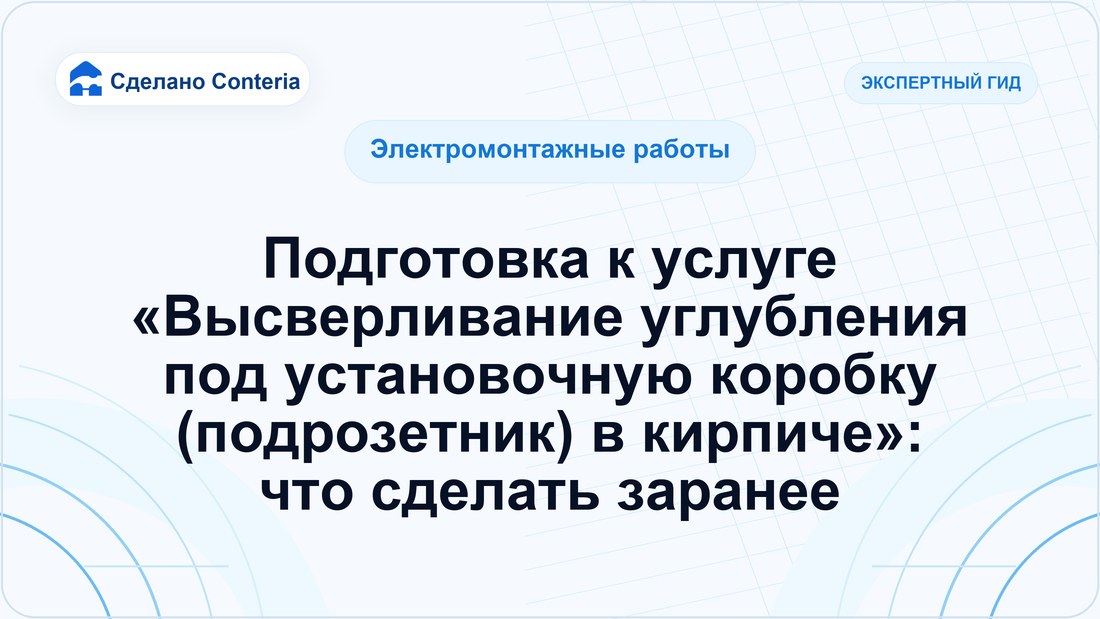 Сделано Conteria

ЭКСПЕРТНЫЙ ГИД

Электромонтажные работы

Подготовка к услуге «Высверливание углубления под установочную коробку (подрозетник) в кирпиче»: что сделать заранее